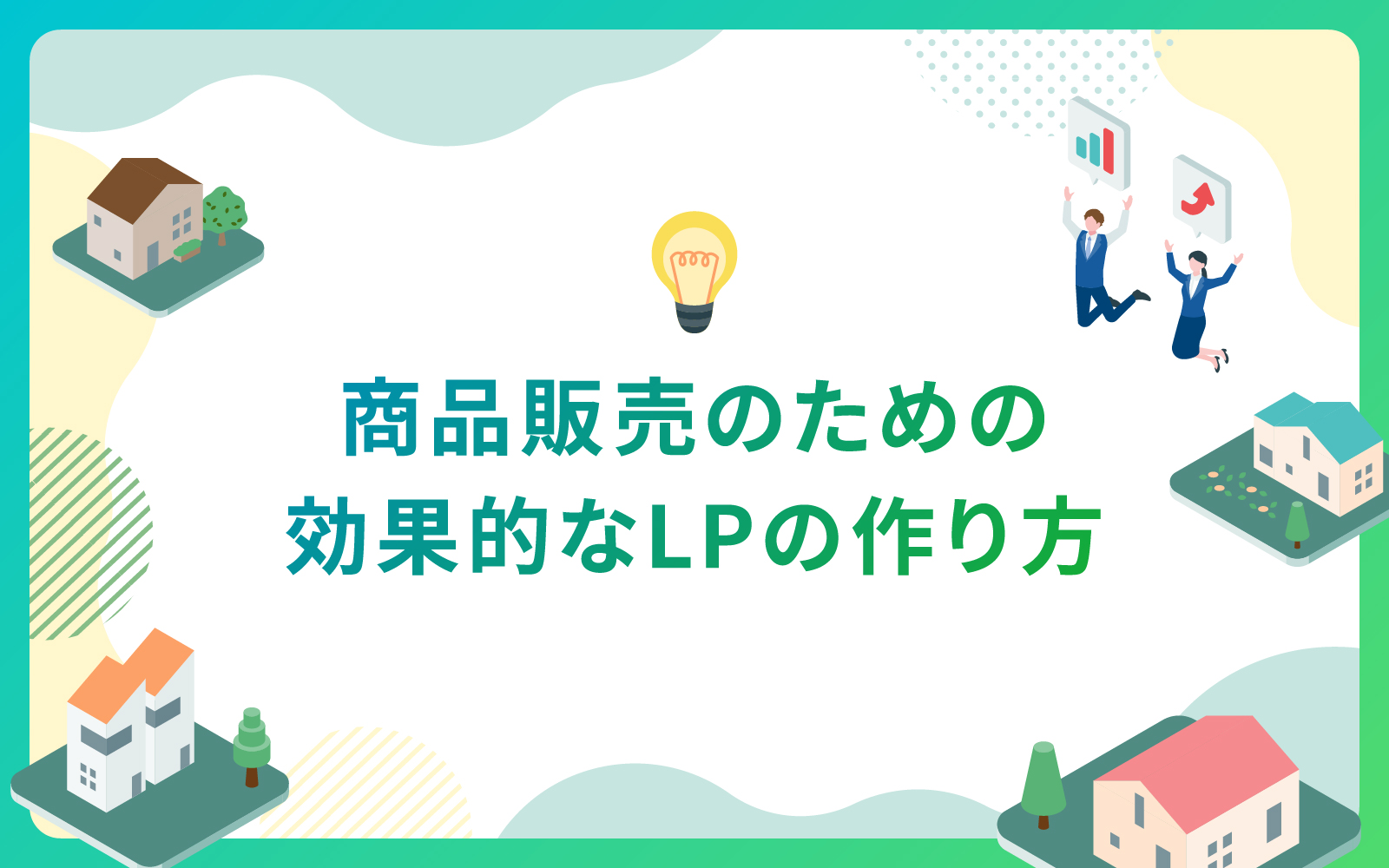 商品販売のための
効果的なLPの作り方